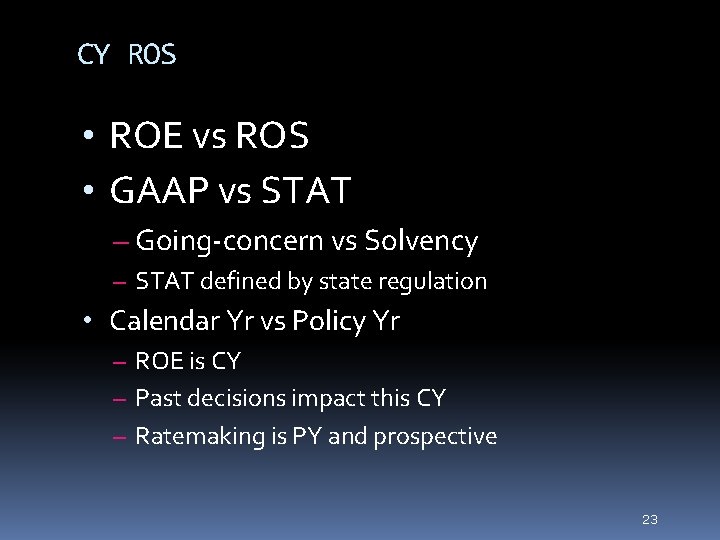 CY ROS

• ROE vs ROS
• GAAP vs STAT
– Going-concern vs Solvency
– STAT defined by state regulation
• Calendar Yr vs Policy Yr
– ROE is CY
– Past decisions impact this CY
– Ratemaking is PY and prospective

23